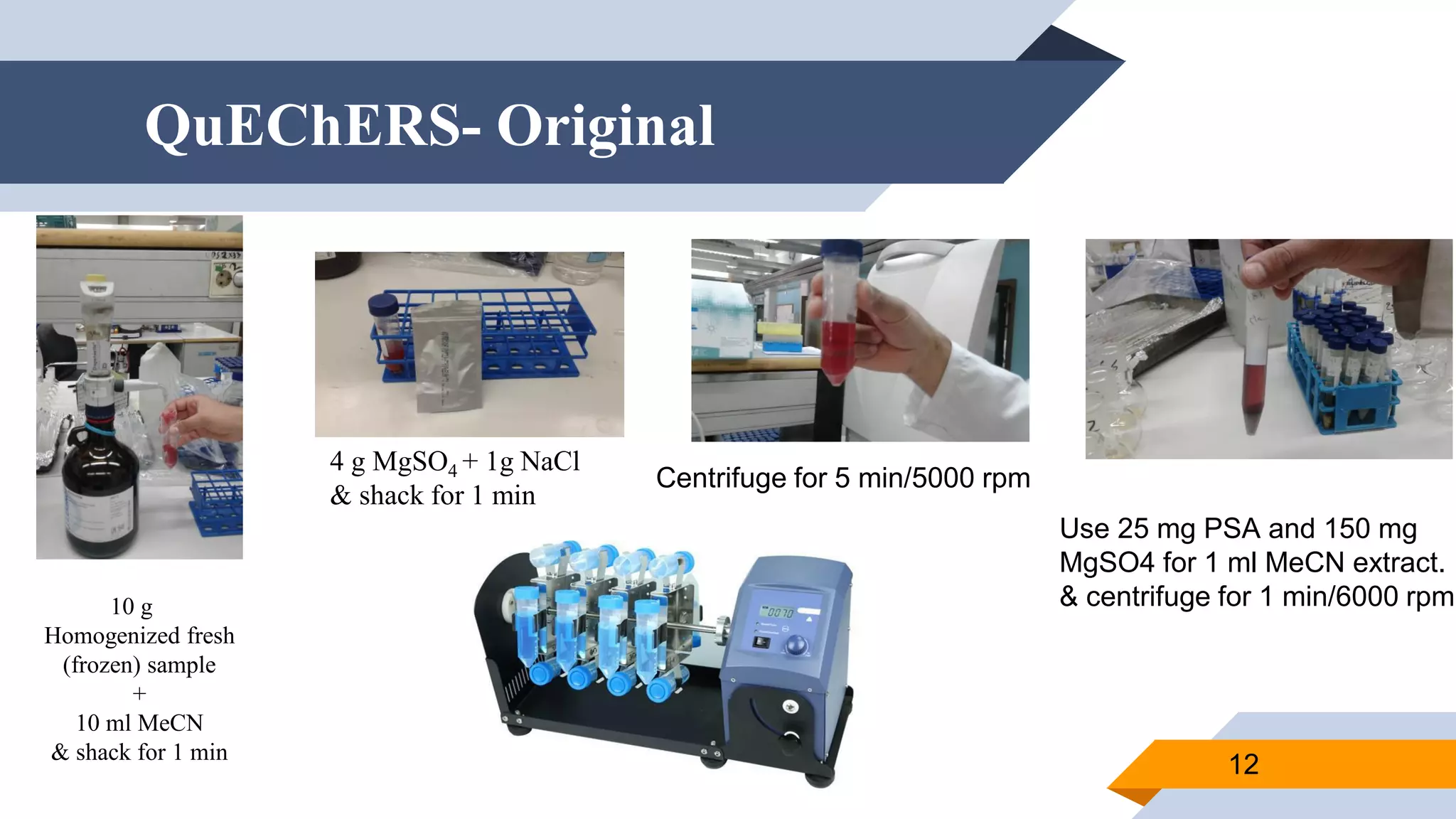 QuEChERS- Original

10 g
Homogenized fresh (frozen) sample
+
10 ml MeCN
& shack for 1 min

4 g $MgSO_4$ + 1g NaCl
& shack for 1 min

Centrifuge for 5 min/5000 rpm

Use 25 mg PSA and 150 mg MgSO4 for 1 ml MeCN extract.
& centrifuge for 1 min/6000 rpm

0070

12